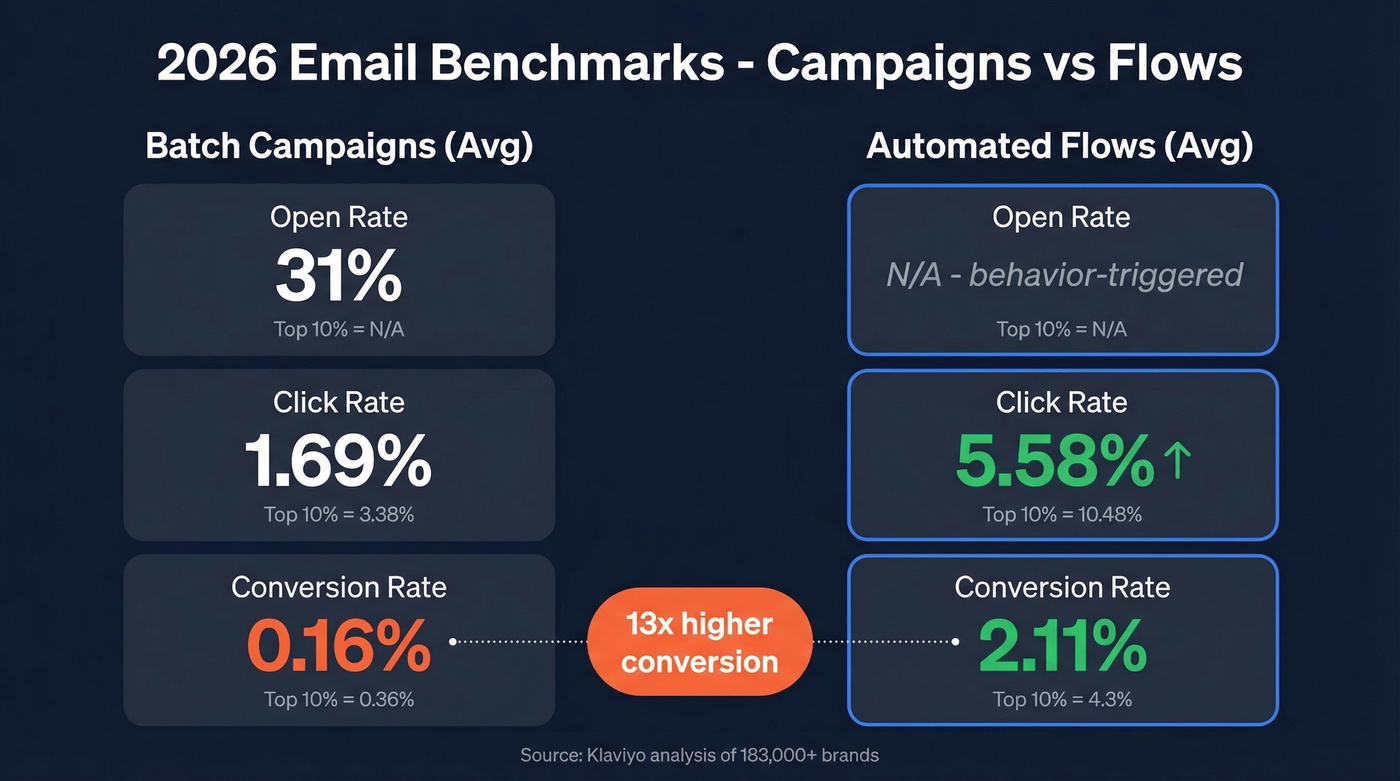 2026 Email Benchmarks - Campaigns vs Flows

Batch Campaigns (Avg)

Open Rate
31%
Top 10% = N/A

Click Rate
1.69%
Top 10% = 3.38%

Conversion Rate
0.16%
Top 10% = 0.36%

13x higher conversion

Automated Flows (Avg)

Open Rate
N/A - behavior-triggered
Top 10% = N/A

Click Rate
5.58% ↑
Top 10% = 10.48%

Conversion Rate
2.11%
Top 10% = 4.3%

Source: Klaviyo analysis of 183,000+ brands